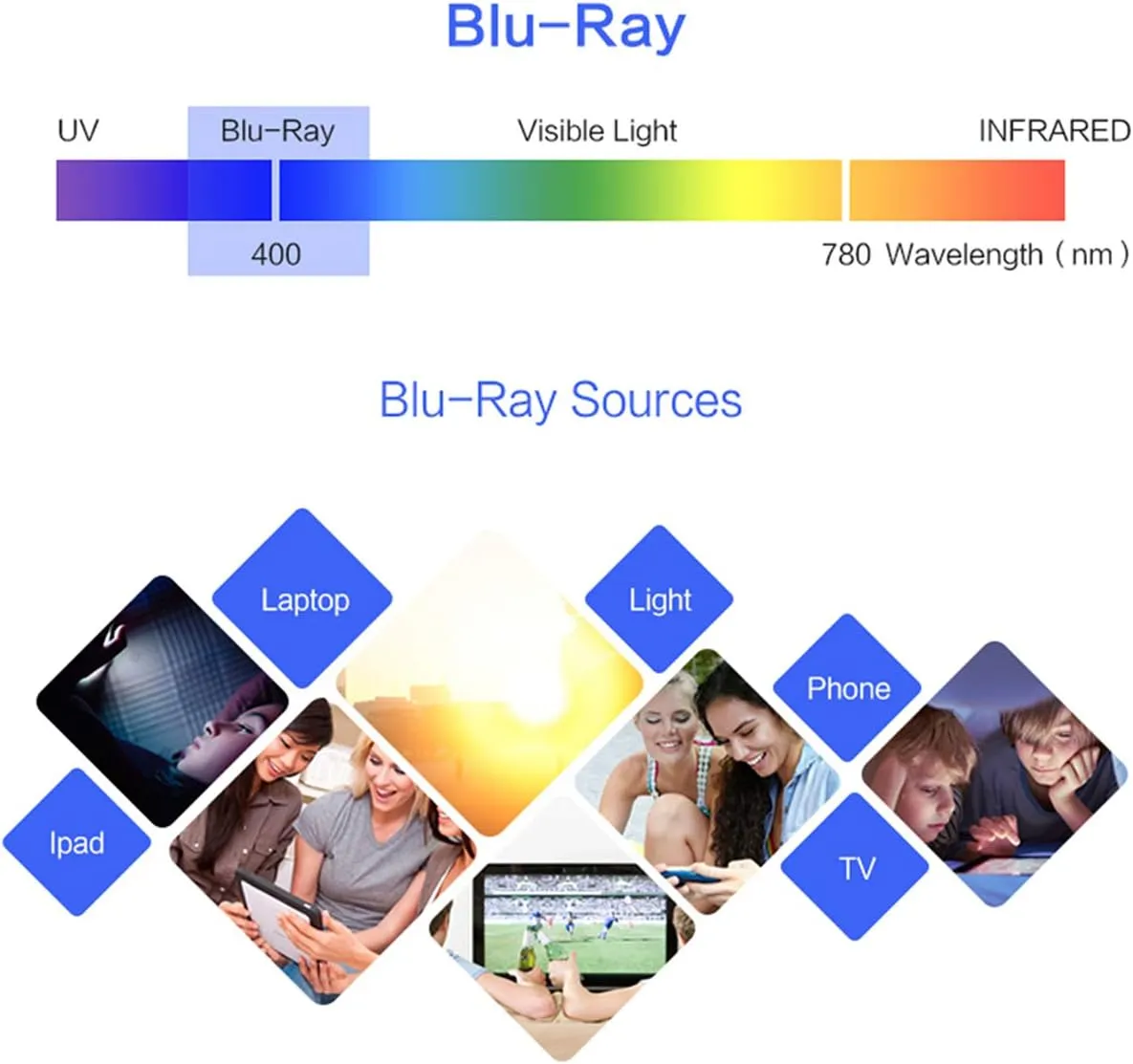 Blu-Ray

UV
Blu-Ray
Visible Light
INFRARED

400
780 Wavelength ( nm )

Blu-Ray Sources

Laptop
Light
Phone
Ipad
TV